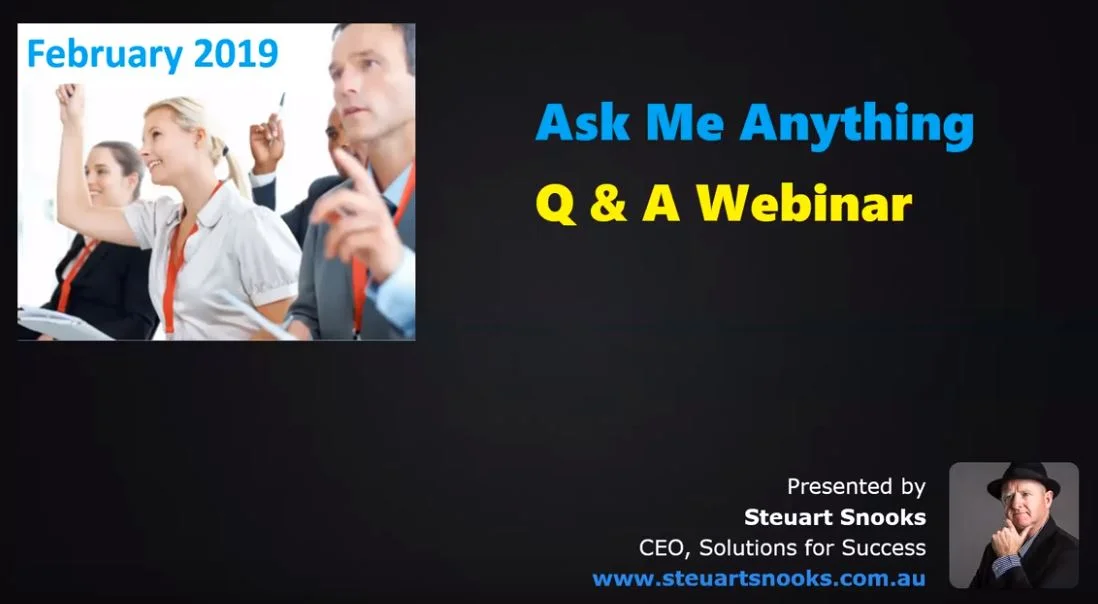 February 2019

Ask Me Anything

Q & A Webinar

Presented by
Steuart Snooks
CEO, Solutions for Success
www.steuartsnooks.com.au